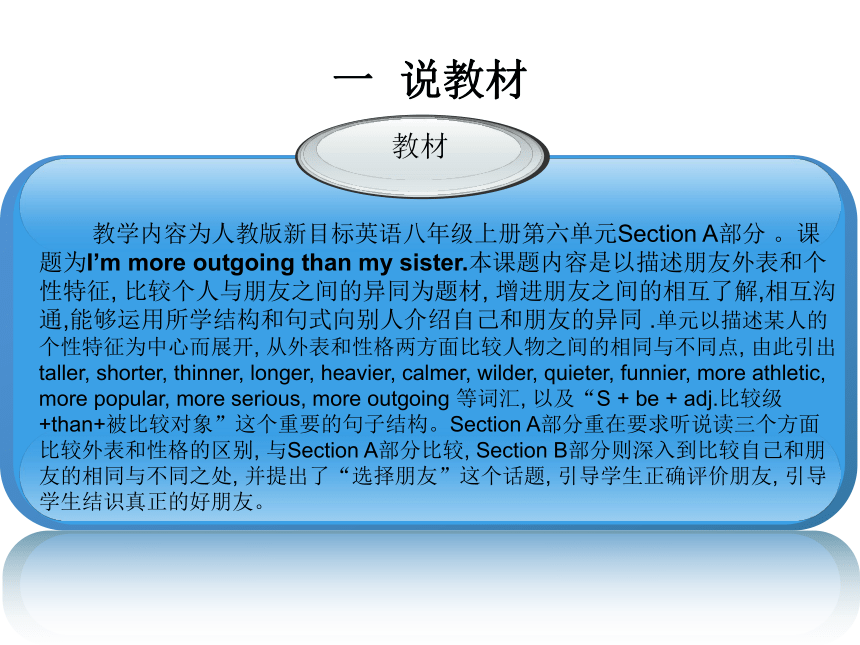 一 说教材

教材

教学内容为人教版新目标英语八年级上册第六单元Section A部分 。课题为I'm more outgoing than my sister.本课题内容是以描述朋友外表和个性特征, 比较个人与朋友之间的异同为题材, 增进朋友之间的相互了解,相互沟通,能够运用所学结构和句式向别人介绍自己和朋友的异同 .单元以描述某人的个性特征为中心而展开, 从外表和性格两方面比较人物之间的相同与不同点, 由此引出taller, shorter, thinner, longer, heavier, calmer, wilder, quieter, funnier, more athletic, more popular, more serious, more outgoing 等词汇, 以及“S + be + adj.比较级+than+被比较对象”这个重要的句子结构。Section A部分重在要求听说读三个方面比较外表和性格的区别, 与Section A部分比较, Section B部分则深入到比较自己和朋友的相同与不同之处, 并提出了“选择朋友”这个话题, 引导学生正确评价朋友, 引导学生结识真正的好朋友。